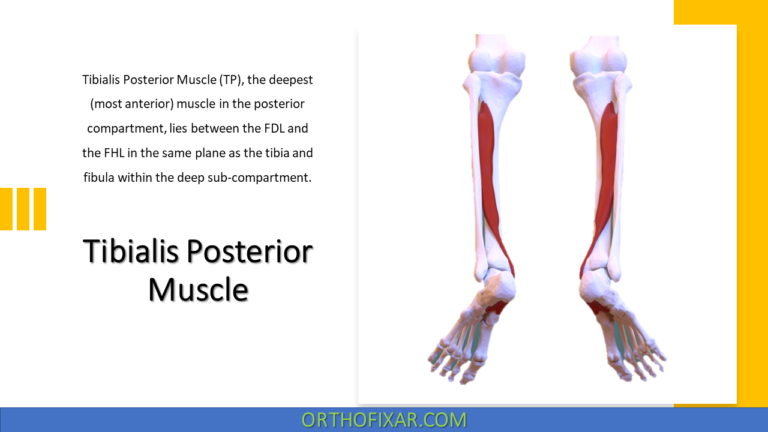 Tibialis Posterior Muscle (TP), the deepest (most anterior) muscle in the posterior compartment, lies between the FDL and the FHL in the same plane as the tibia and fibula within the deep sub-compartment.

Tibialis Posterior Muscle

ORTHOFIXAR.COM